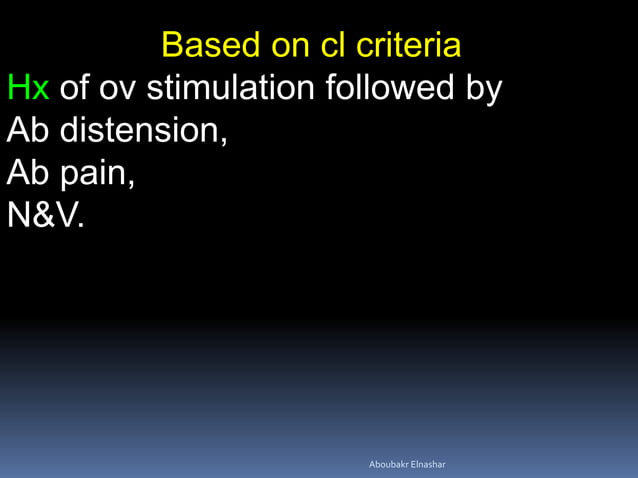 Based on cl criteria

Hx of ov stimulation followed by
Ab distension,
Ab pain,
N&V.

Aboubakr Elnashar